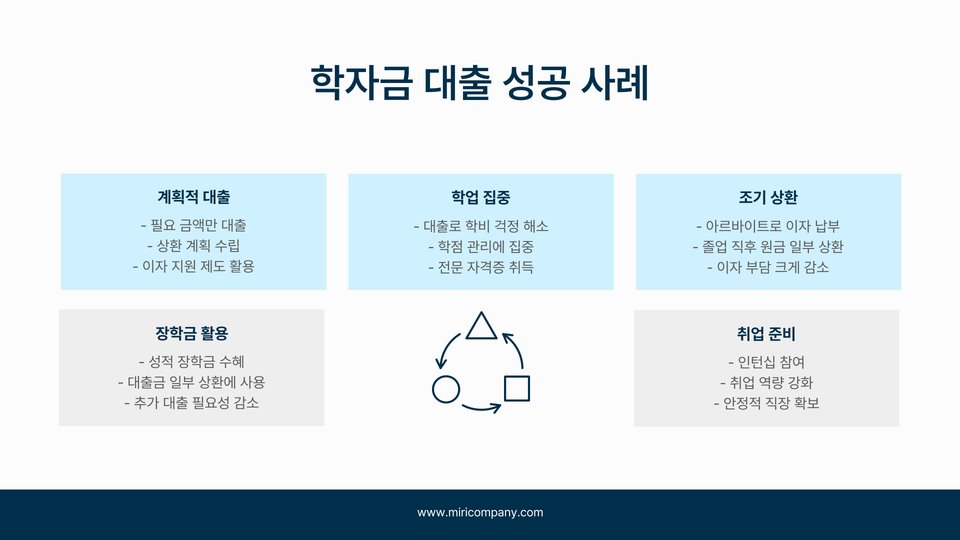 학자금 대출 성공 사례

계획적 대출
- 필요 금액만 대출
- 상환 계획 수립
- 이자 지원 제도 활용

학업 집중
- 대출로 학비 걱정 해소
- 학점 관리에 집중
- 전문 자격증 취득

조기 상환
- 아르바이트로 이자 납부
- 졸업 직후 원금 일부 상환
- 이자 부담 크게 감소

장학금 활용
- 성적 장학금 수혜
- 대출금 일부 상환에 사용
- 추가 대출 필요성 감소

취업 준비
- 인턴십 참여
- 취업 역량 강화
- 안정적 직장 확보

www.miricompany.com